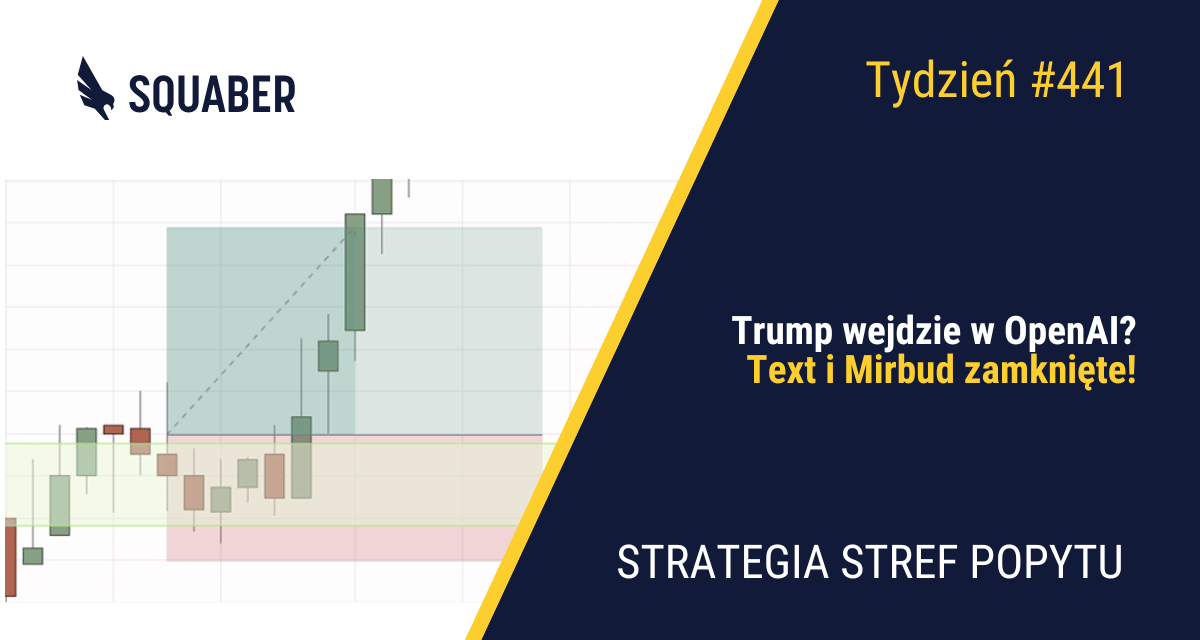 SQUABER

Tydzień #441

Trump wejdzie w OpenAI?
Text i Mirbud zamknięte!

STRATEGIA STREF POPYTU